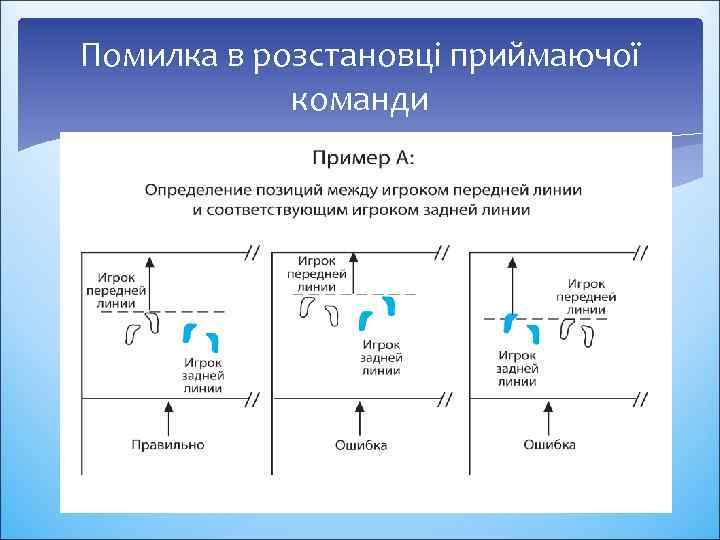 Помилка в розстановці приймаючої команди

Пример А:

Определение позиций между игроком передней линии и соответствующим игроком задней линии

Игрок передней линии

Игрок задней линии

Правильно

Игрок передней линии

Игрок задней линии

Ошибка

Игрок передней линии

Игрок задней линии

Ошибка